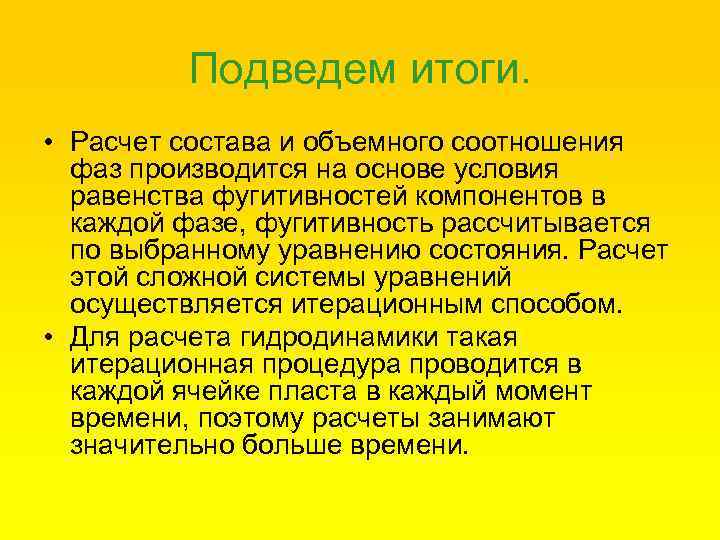 Подведем итоги.

• Расчет состава и объемного соотношения фаз производится на основе условия равенства фугитивностей компонентов в каждой фазе, фугитивность рассчитывается по выбранному уравнению состояния. Расчет этой сложной системы уравнений осуществляется итерационным способом.

• Для расчета гидродинамики такая итерационная процедура проводится в каждой ячейке пласта в каждый момент времени, поэтому расчеты занимают значительно больше времени.